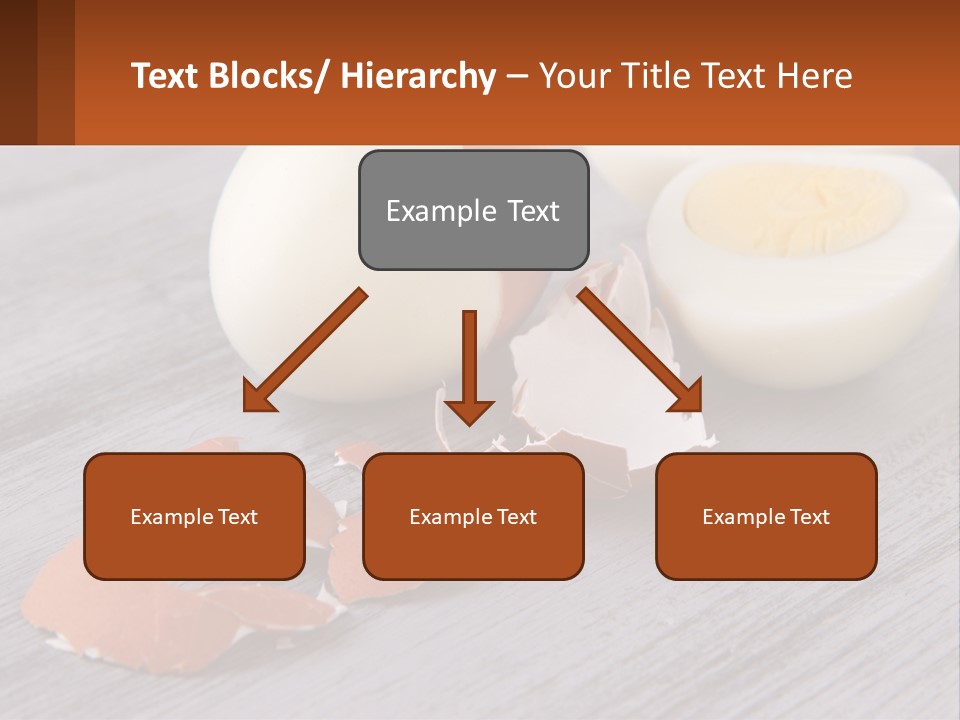 Text Blocks/ Hierarchy – Your Title Text Here

Example Text

Example Text

Example Text

Example Text